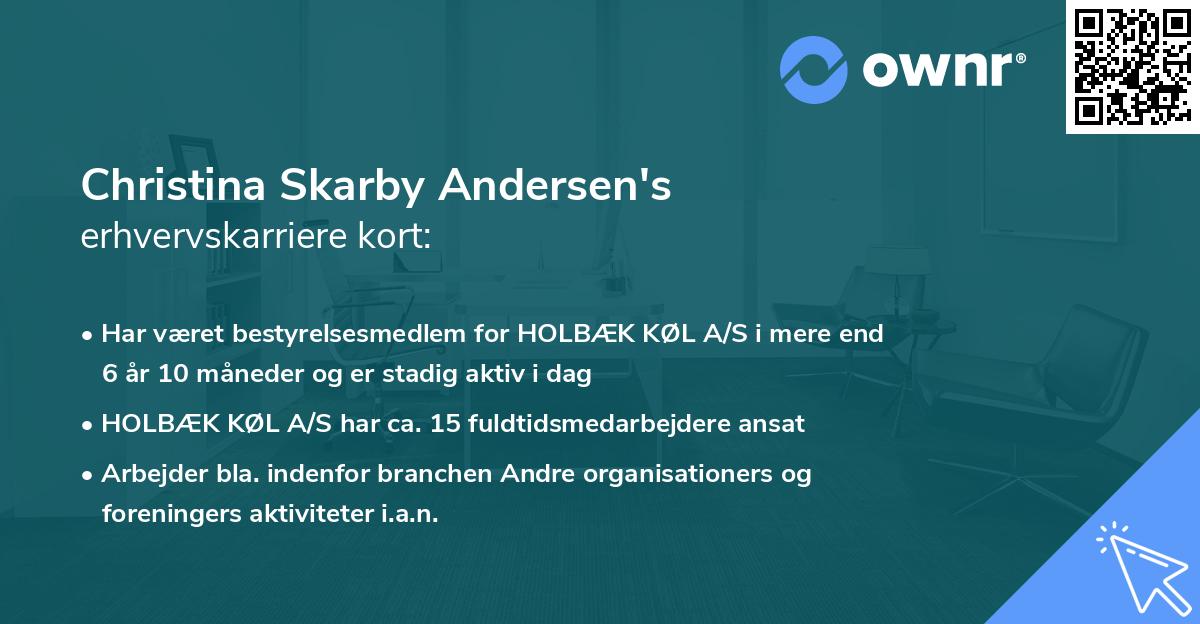 ownr®

Christina Skarby Andersen's
erhvervskarriere kort:

• Har været bestyrelsesmedlem for HOLBÆK KØL A/S i mere end 6 år 10 måneder og er stadig aktiv i dag

• HOLBÆK KØL A/S har ca. 15 fuldtidsmedarbejdere ansat

• Arbejder bla. indenfor branchen Andre organisationers og foreningers aktiviteter i.a.n.